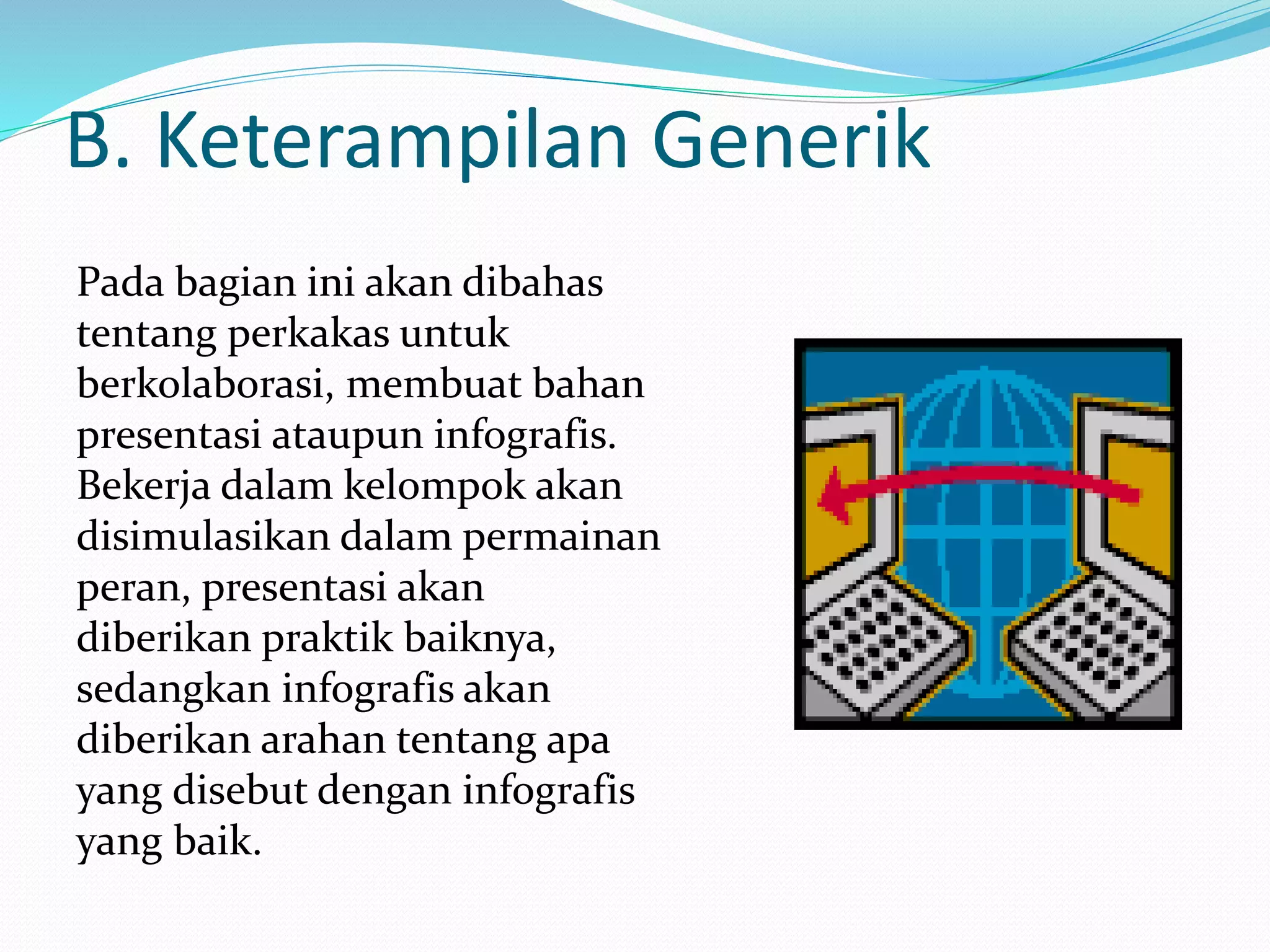 B. Keterampilan Generik

Pada bagian ini akan dibahas tentang perkakas untuk berkolaborasi, membuat bahan presentasi ataupun infografis. Bekerja dalam kelompok akan disimulasikan dalam permainan peran, presentasi akan diberikan praktik baiknya, sedangkan infografis akan diberikan arahan tentang apa yang disebut dengan infografis yang baik.